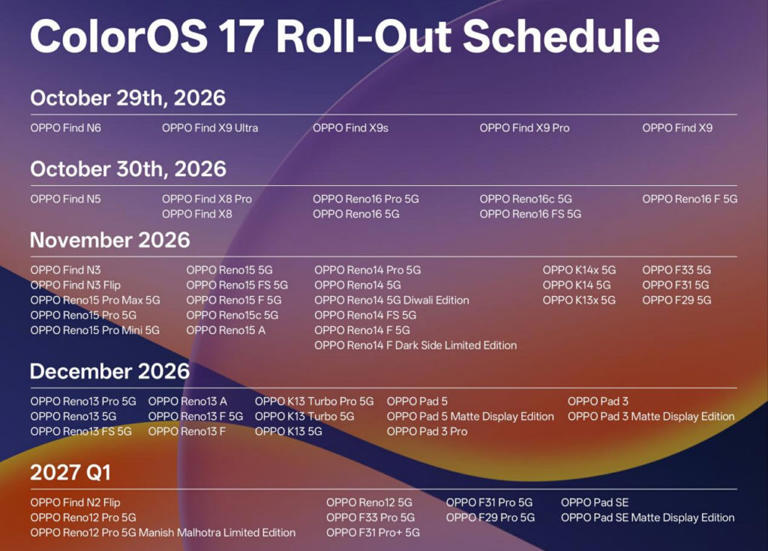 ColorOS 17 Roll-Out Schedule

October 29th, 2026

OPPO Find N6
OPPO Find X9 Ultra
OPPO Find X9s
OPPO Find X9 Pro
OPPO Find X9

October 30th, 2026

OPPO Find N5
OPPO Find X8 Pro
OPPO Find X8
OPPO Reno16 Pro 5G
OPPO Reno16 5G
OPPO Reno16c 5G
OPPO Reno16 FS 5G
OPPO Reno16 F 5G

November 2026

OPPO Find N3
OPPO Find N3 Flip
OPPO Reno15 Pro Max 5G
OPPO Reno15 Pro 5G
OPPO Reno15 Pro Mini 5G
OPPO Reno15 5G
OPPO Reno15 FS 5G
OPPO Reno15 F 5G
OPPO Reno15c 5G
OPPO Reno15 A
OPPO Reno14 Pro 5G
OPPO Reno14 5G
OPPO Reno14 5G Diwali Edition
OPPO Reno14 FS 5G
OPPO Reno14 F 5G
OPPO Reno14 F Dark Side Limited Edition
OPPO K14x 5G
OPPO K14 5G
OPPO K13x 5G
OPPO F33 5G
OPPO F31 5G
OPPO F29 5G

December 2026

OPPO Reno13 Pro 5G
OPPO Reno13 5G
OPPO Reno13 FS 5G
OPPO Reno13 A
OPPO Reno13 F 5G
OPPO Reno13 F
OPPO K13 Turbo Pro 5G
OPPO K13 Turbo 5G
OPPO K13 5G
OPPO Pad 5
OPPO Pad 5 Matte Display Edition
OPPO Pad 3 Pro
OPPO Pad 3
OPPO Pad 3 Matte Display Edition

2027 Q1

OPPO Find N2 Flip
OPPO Reno12 Pro 5G
OPPO Reno12 Pro 5G Manish Malhotra Limited Edition
OPPO Reno12 5G
OPPO F33 Pro 5G
OPPO F31 Pro+ 5G
OPPO F31 Pro 5G
OPPO F29 Pro 5G
OPPO Pad SE
OPPO Pad SE Matte Display Edition